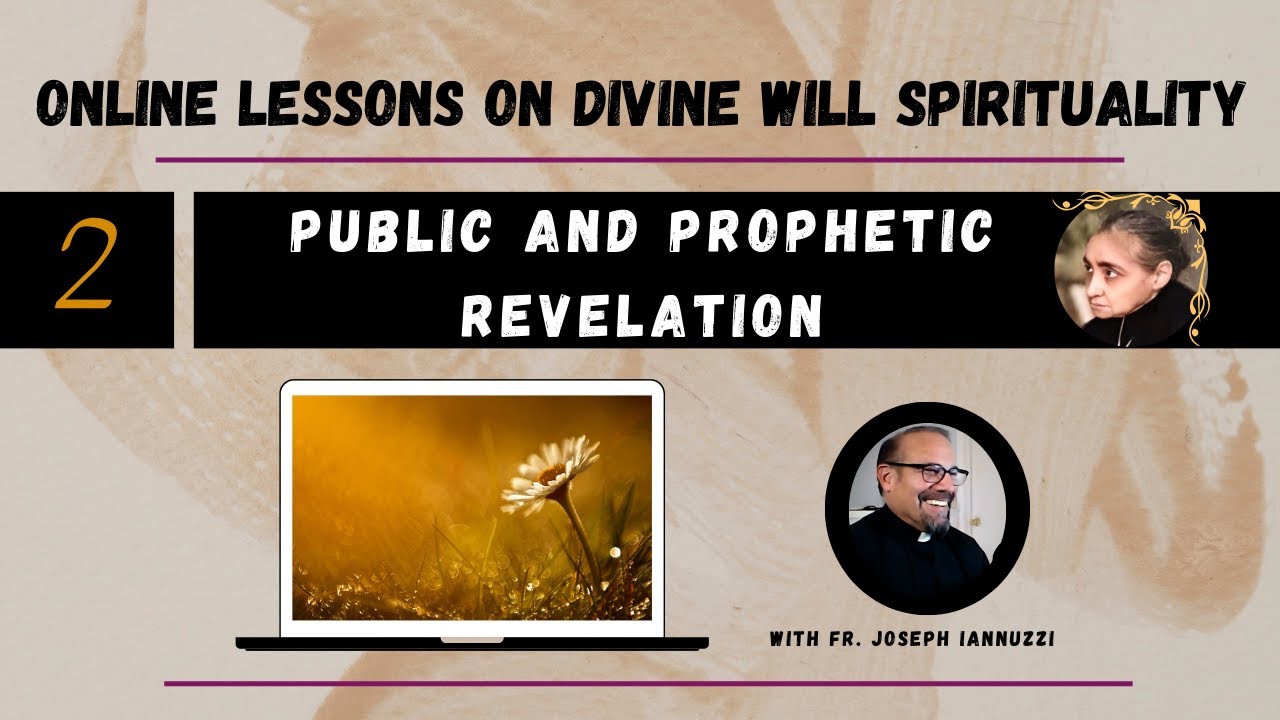 ONLINE LESSONS ON DIVINE WILL SPIRITUALITY

2

PUBLIC AND PROPHETIC REVELATION

WITH FR. JOSEPH IANNUZZI